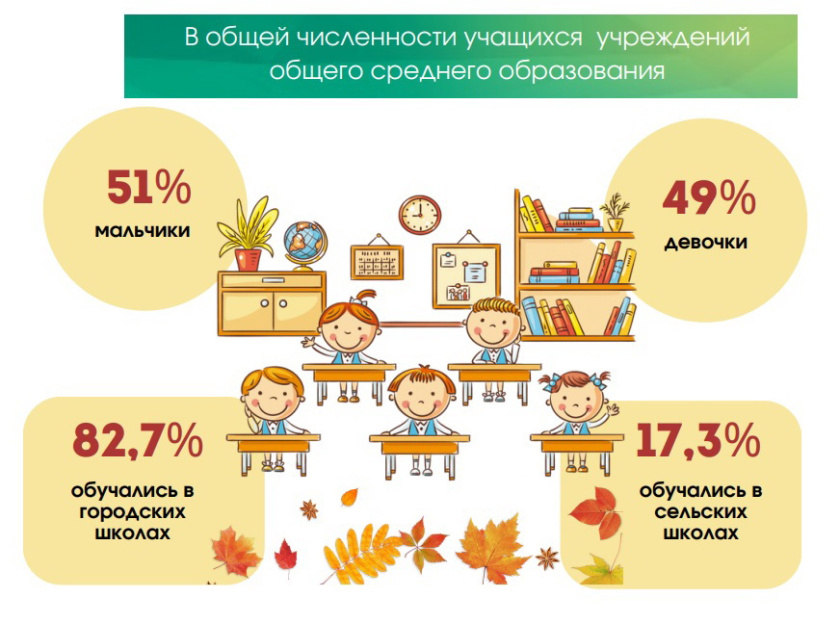 В общей численности учащихся учреждений общего среднего образования

51%
мальчики

49%
девочки

82,7%
обучались в городских школах

17,3%
обучались в сельских школах